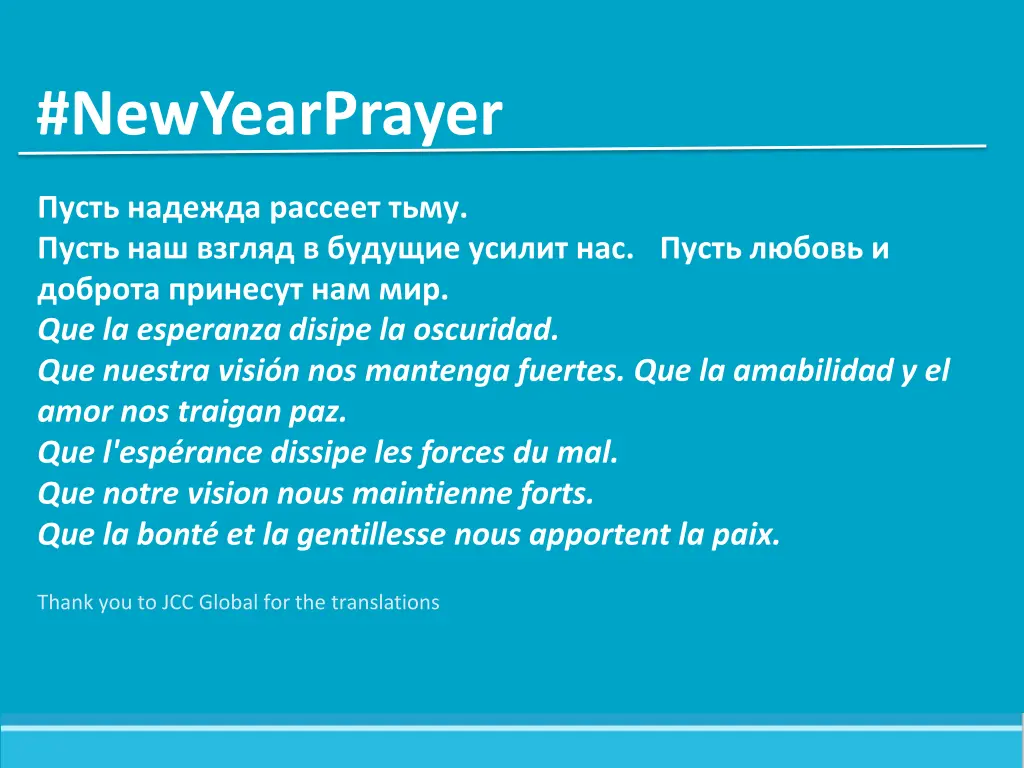 #NewYearPrayer

Пусть надежда рассеет тьму.
Пусть наш взгляд в будущие усилит нас. Пусть любовь и доброта принесут нам мир.
Que la esperanza disipe la oscuridad.
Que nuestra visión nos mantenga fuertes. Que la amabilidad y el amor nos traigan paz.
Que l'espérance dissipe les forces du mal.
Que notre vision nous maintienne forts.
Que la bonté et la gentillesse nous apportent la paix.

Thank you to JCC Global for the translations